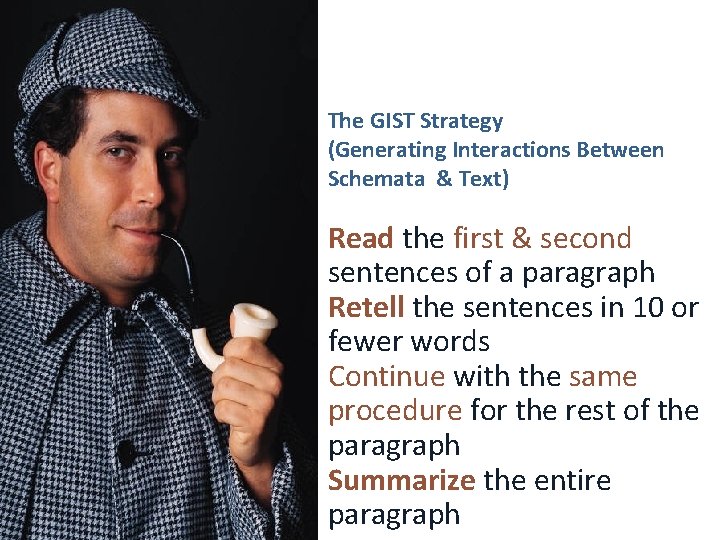 The GIST Strategy
(Generating Interactions Between Schemata & Text)

Read the first & second sentences of a paragraph
Retell the sentences in 10 or fewer words
Continue with the same procedure for the rest of the paragraph
Summarize the entire paragraph